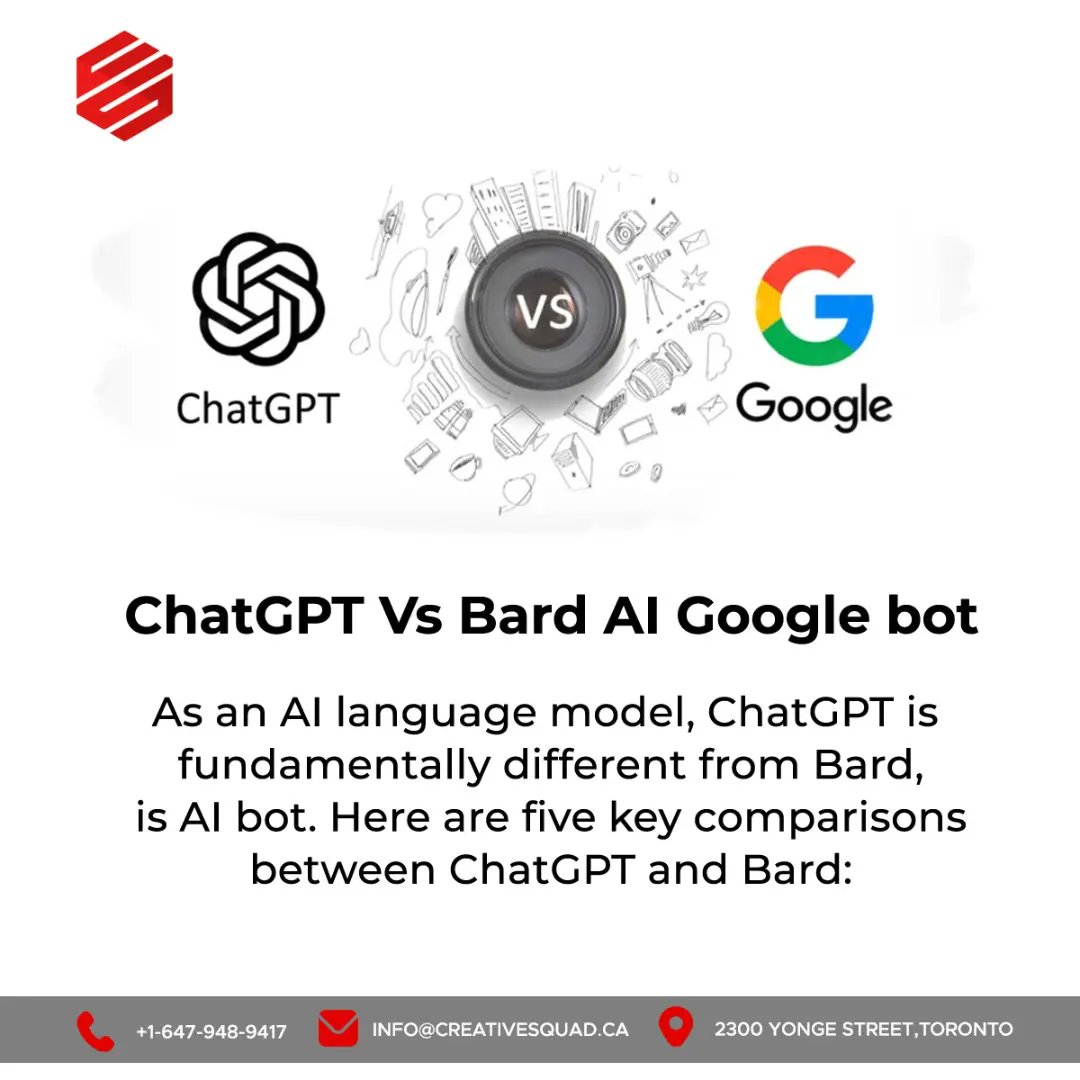 ChatGPT

VS

Google

ChatGPT Vs Bard AI Google bot

As an AI language model, ChatGPT is fundamentally different from Bard, is AI bot. Here are five key comparisons between ChatGPT and Bard:

+1-647-948-9417 INFO@CREATIVESQUAD.CA 2300 YONGE STREET,TORONTO